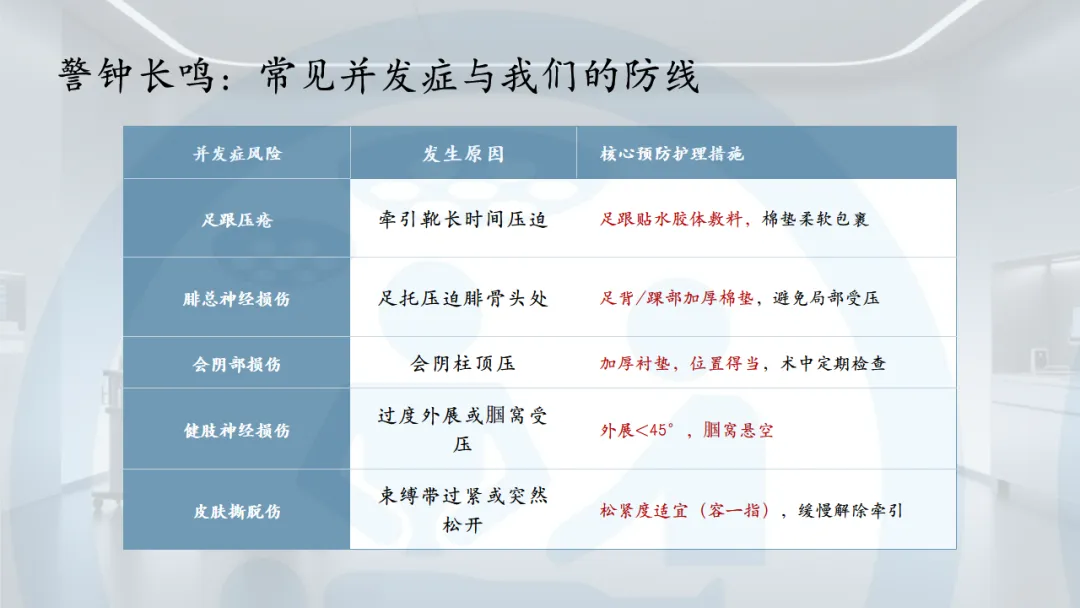 警钟长鸣：常见并发症与我们的防线

| 并发症风险 | 发生原因 | 核心预防护理措施 |
|---|---|---|
| 足跟压疮 | 牵引靴长时间压迫 | 足跟贴水胶体敷料，棉垫柔软包裹 |
| 腓总神经损伤 | 足托压迫腓骨头处 | 足背/踝部加厚棉垫，避免局部受压 |
| 会阴部损伤 | 会阴柱顶压 | 加厚衬垫，位置得当，术中定期检查 |
| 健肢神经损伤 | 过度外展或腘窝受压 | 外展<45°，腘窝悬空 |
| 皮肤撕脱伤 | 束缚带过紧或突然松开 | 松紧度适宜（容一指），缓慢解除牵引 |